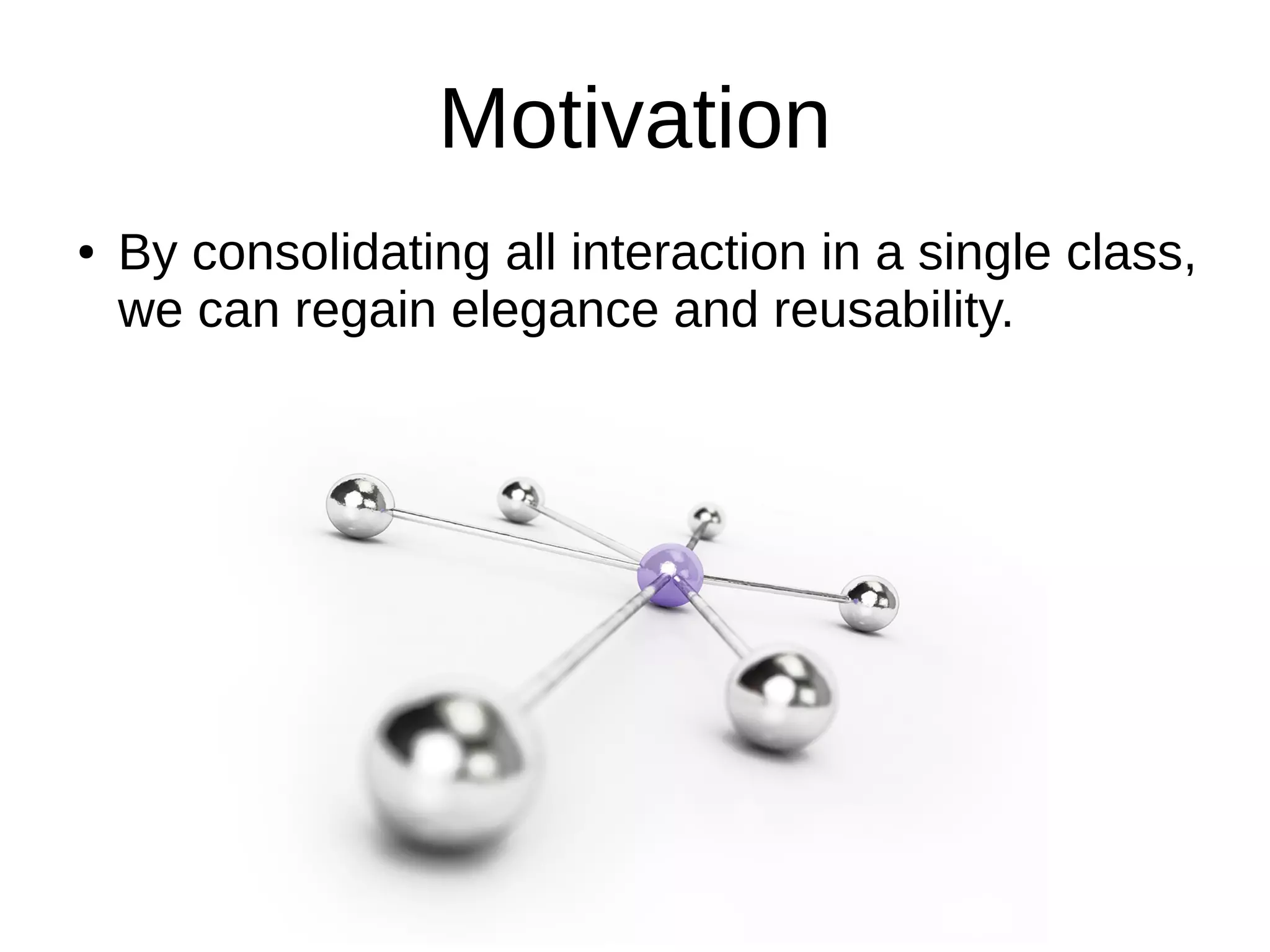 Motivation

• By consolidating all interaction in a single class, we can regain elegance and reusability.